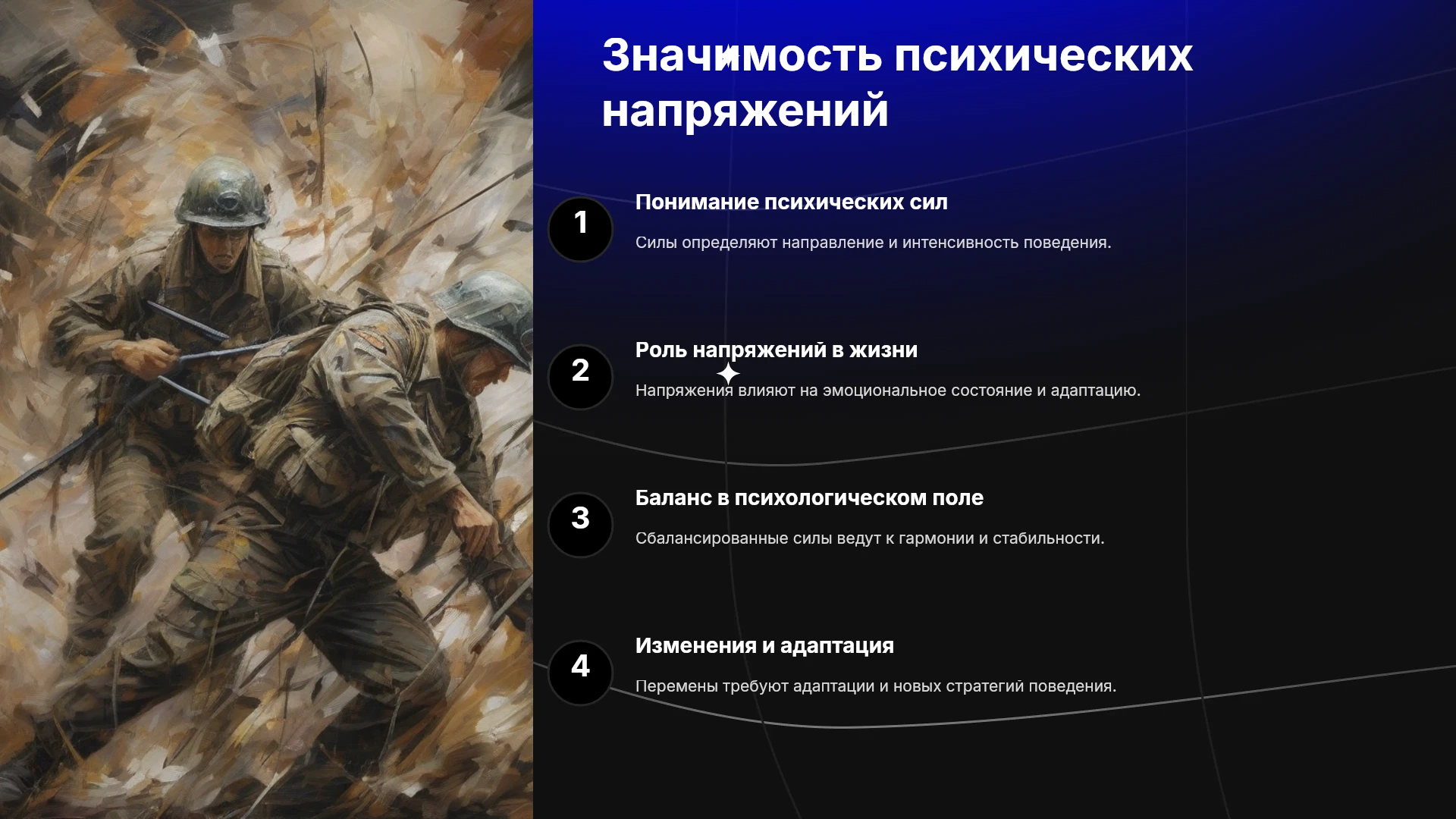 Значимость психических напряжений

1

Понимание психических сил

Силы определяют направление и интенсивность поведения.

2

Роль напряжений в жизни

Напряжения влияют на эмоциональное состояние и адаптацию.

3

Баланс в психологическом поле

Сбалансированные силы ведут к гармонии и стабильности.

4

Изменения и адаптация

Перемены требуют адаптации и новых стратегий поведения.